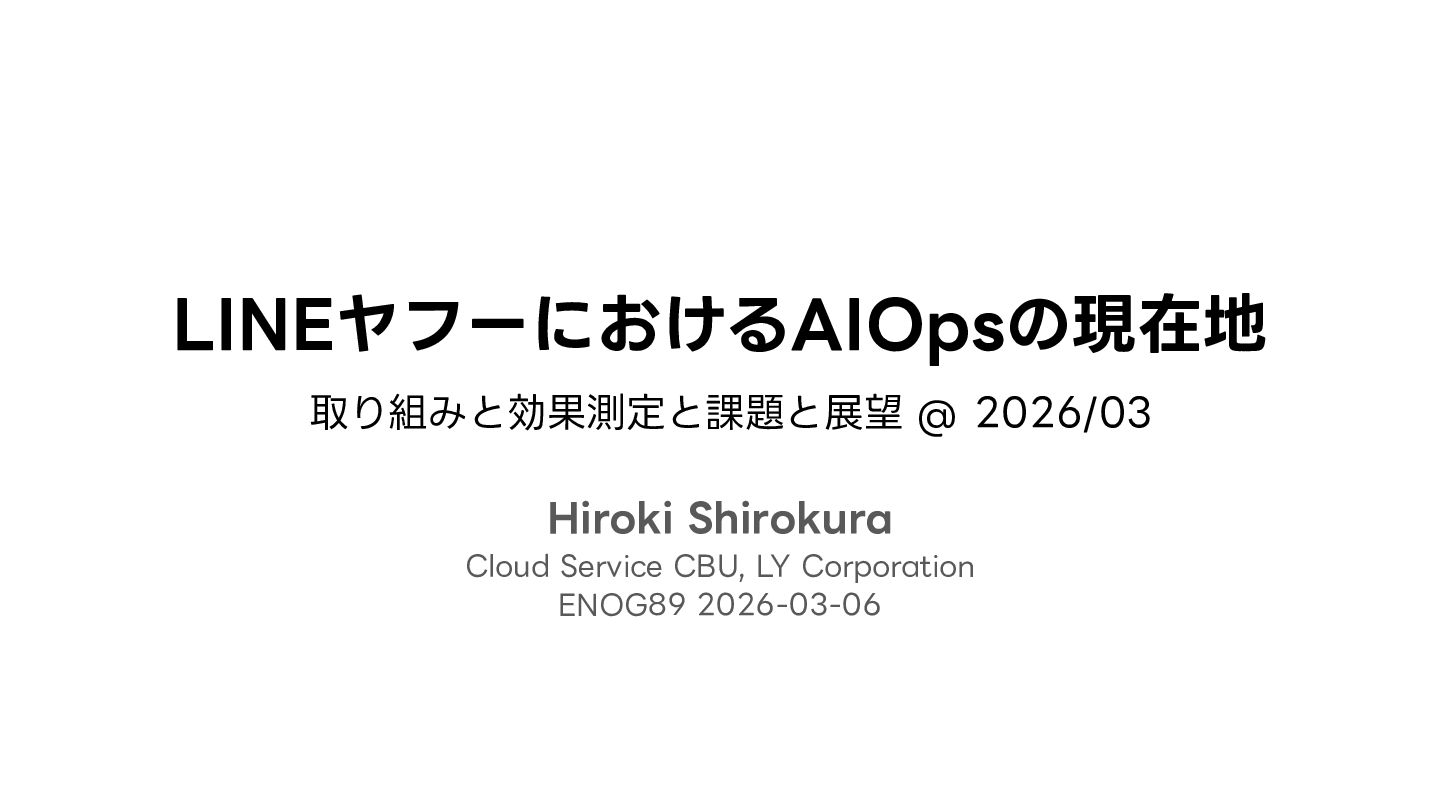 LINEヤフーにおけるAIOpsの現在地

取り組みと効果測定と課題と展望 @ 2026/03

Hiroki Shirokura

Cloud Service CBU, LY Corporation
ENOG89 2026-03-06